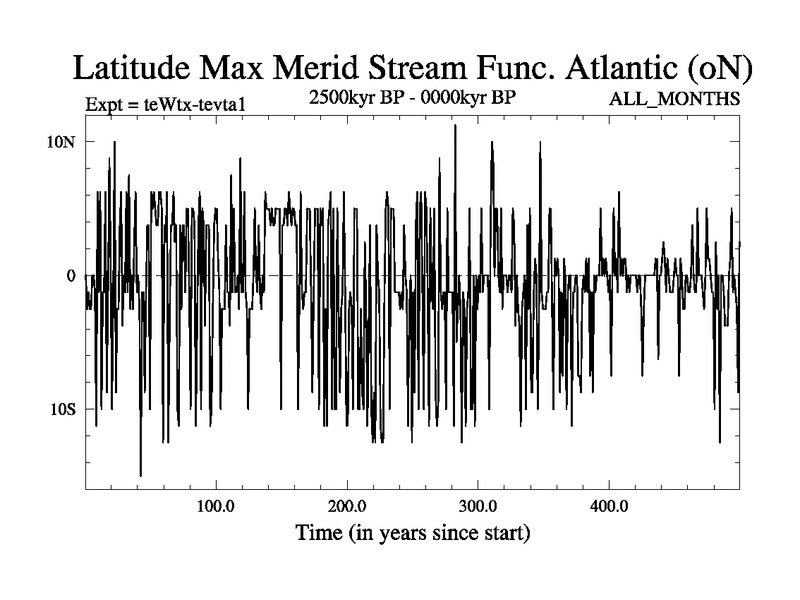 Latitude Max Merid Stream Func. Atlantic (oN)

Expt = teWtx-tevta1

2500kyr BP - 0000kyr BP

ALL_MONTHS

10N

0

10S

100.0

200.0

300.0

400.0

Time (in years since start)